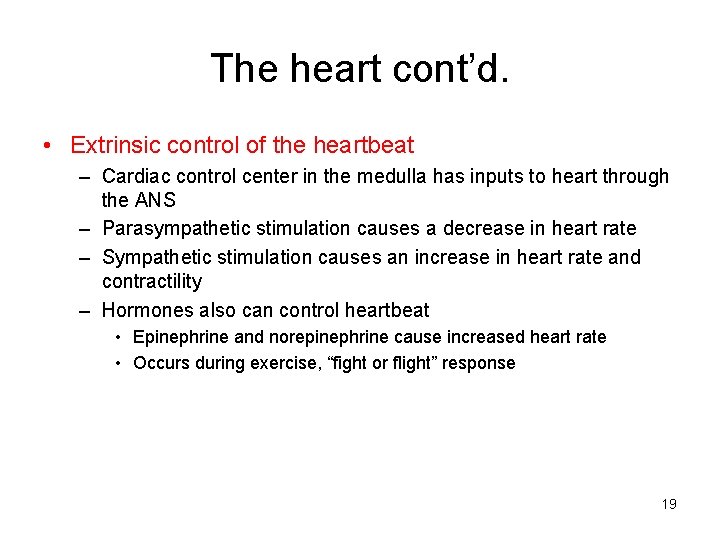 The heart cont’d.

• Extrinsic control of the heartbeat
– Cardiac control center in the medulla has inputs to heart through the ANS
– Parasympathetic stimulation causes a decrease in heart rate
– Sympathetic stimulation causes an increase in heart rate and contractility
– Hormones also can control heartbeat
• Epinephrine and norepinephrine cause increased heart rate
• Occurs during exercise, “fight or flight” response

19